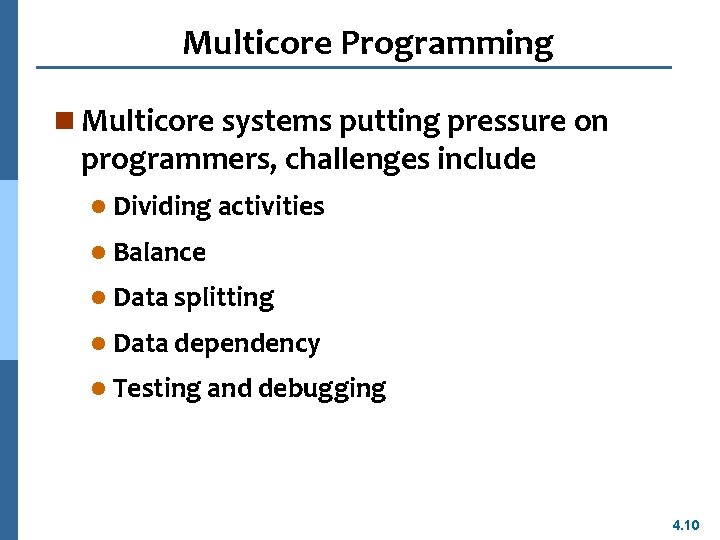 Multicore Programming

Multicore systems putting pressure on programmers, challenges include

Dividing activities

Balance

Data splitting

Data dependency

Testing and debugging

4.10